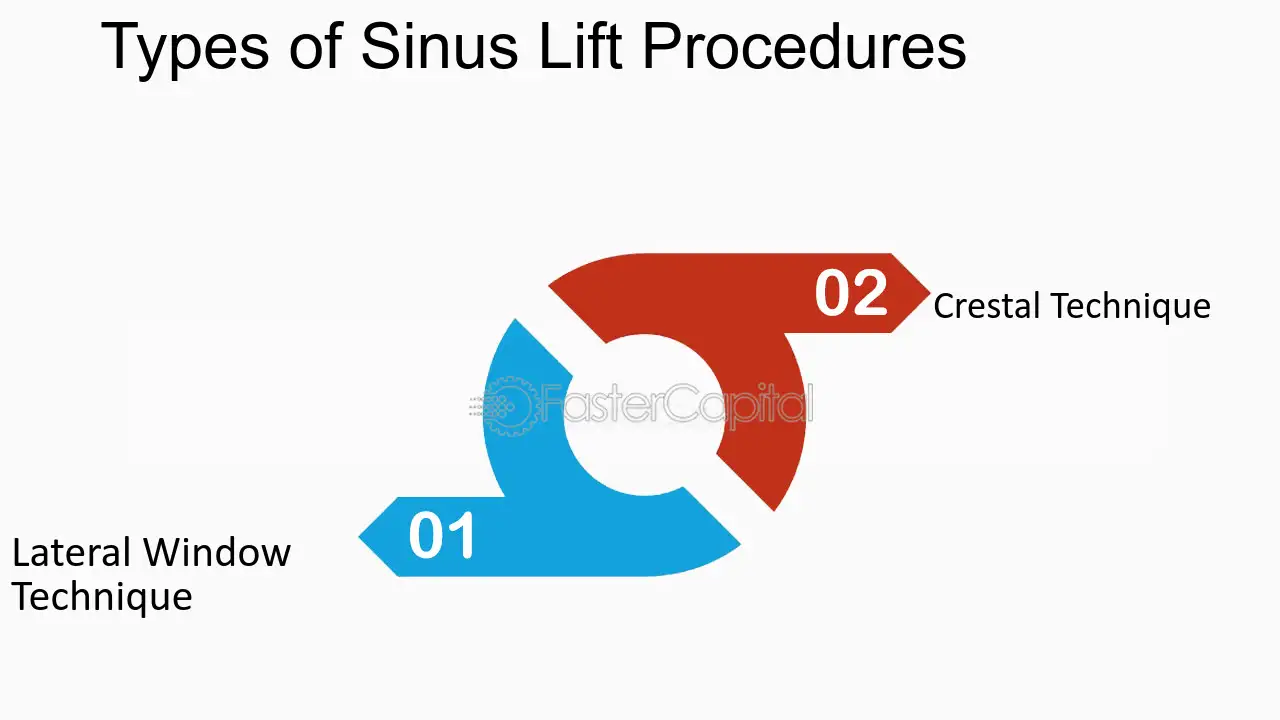 Types of Sinus Lift Procedures

02

Crestal Technique

01

Lateral Window Technique

FasterCapital